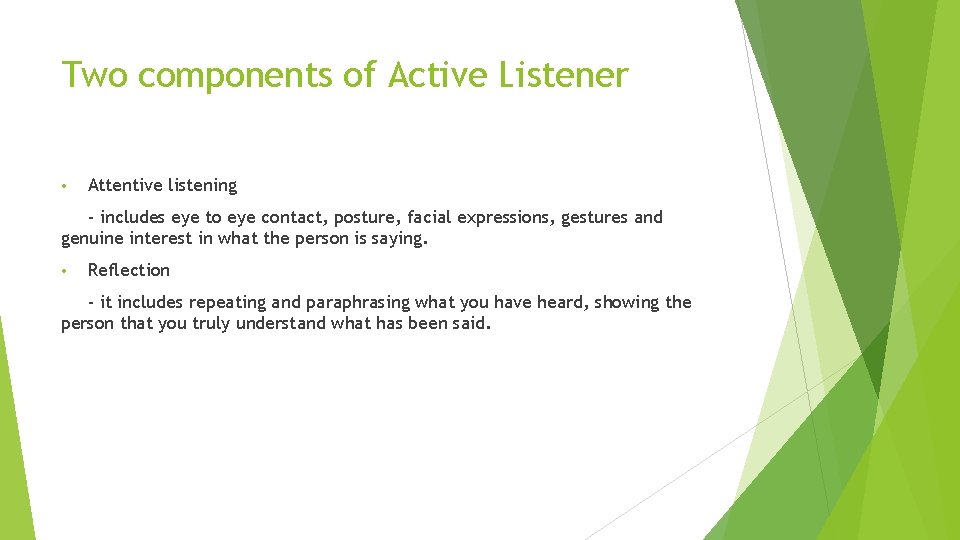 Two components of Active Listener

• Attentive listening

- includes eye to eye contact, posture, facial expressions, gestures and genuine interest in what the person is saying.

• Reflection

- it includes repeating and paraphrasing what you have heard, showing the person that you truly understand what has been said.